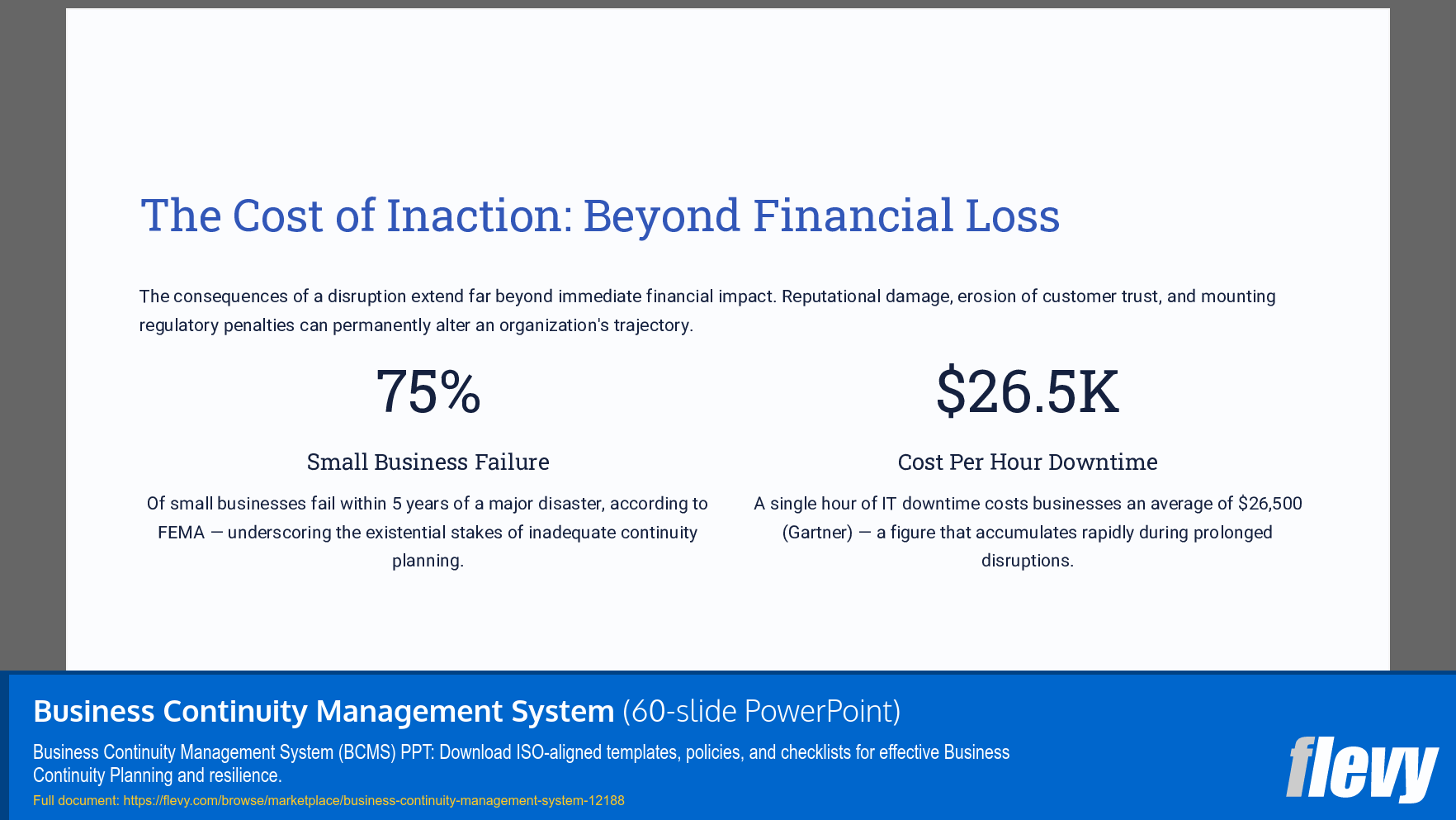 The Cost of Inaction: Beyond Financial Loss

The consequences of a disruption extend far beyond immediate financial impact. Reputational damage, erosion of customer trust, and mounting regulatory penalties can permanently alter an organization's trajectory.

75%

Small Business Failure

Of small businesses fail within 5 years of a major disaster, according to FEMA — underscoring the existential stakes of inadequate continuity planning.

$26.5K

Cost Per Hour Downtime

A single hour of IT downtime costs businesses an average of $26,500 (Gartner) — a figure that accumulates rapidly during prolonged disruptions.

Business Continuity Management System (60-slide PowerPoint)

Business Continuity Management System (BCMS) PPT: Download ISO-aligned templates, policies, and checklists for effective Business Continuity Planning and resilience.

Full document: https://flevy.com/browse/marketplace/business-continuity-management-system-12188

flevy